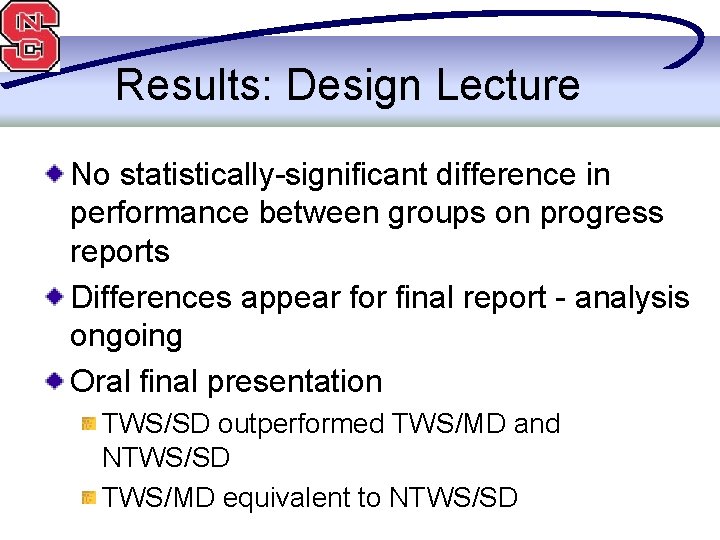 NCS

Results: Design Lecture

No statistically-significant difference in performance between groups on progress reports

Differences appear for final report - analysis ongoing

Oral final presentation

TWS/SD outperformed TWS/MD and NTWS/SD

TWS/MD equivalent to NTWS/SD